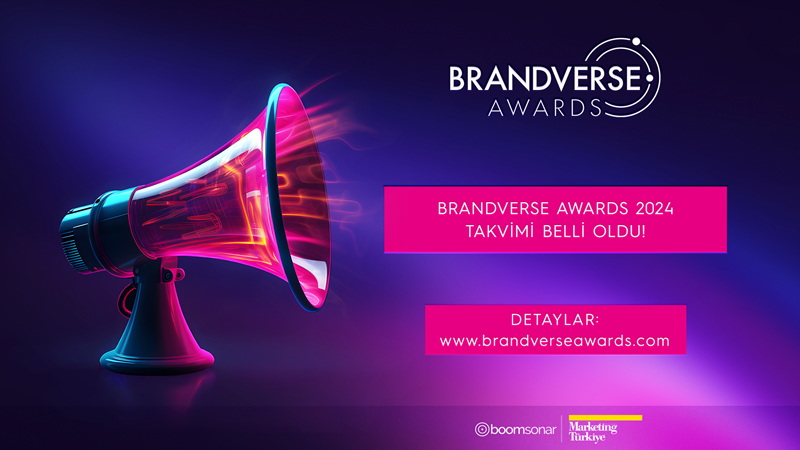 BRANDVERSE
AWARDS

BRANDVERSE AWARDS 2024
TAKVİMİ BELLİ OLDU!

DETAYLAR:
www.brandverseawards.com

boomsonar

Marketing
Türkiye